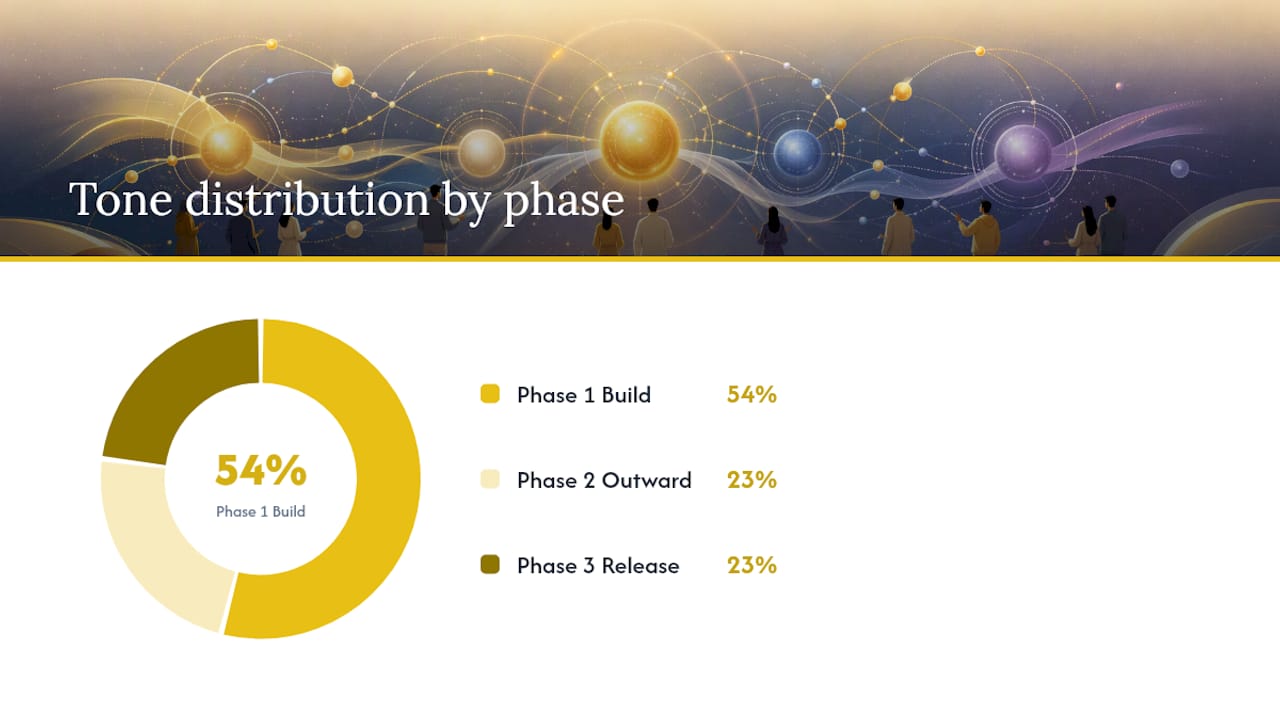 Tone distribution by phase

54%
Phase 1 Build

Phase 1 Build 54%

Phase 2 Outward 23%

Phase 3 Release 23%